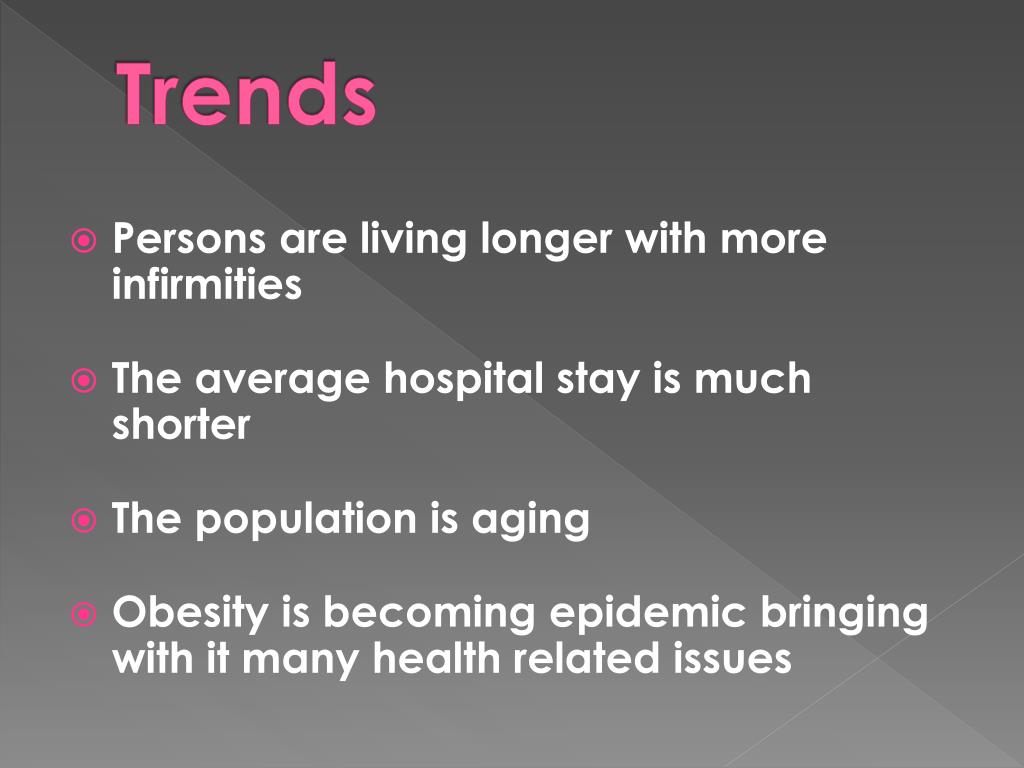 Trends

Persons are living longer with more infirmities

The average hospital stay is much shorter

The population is aging

Obesity is becoming epidemic bringing with it many health related issues